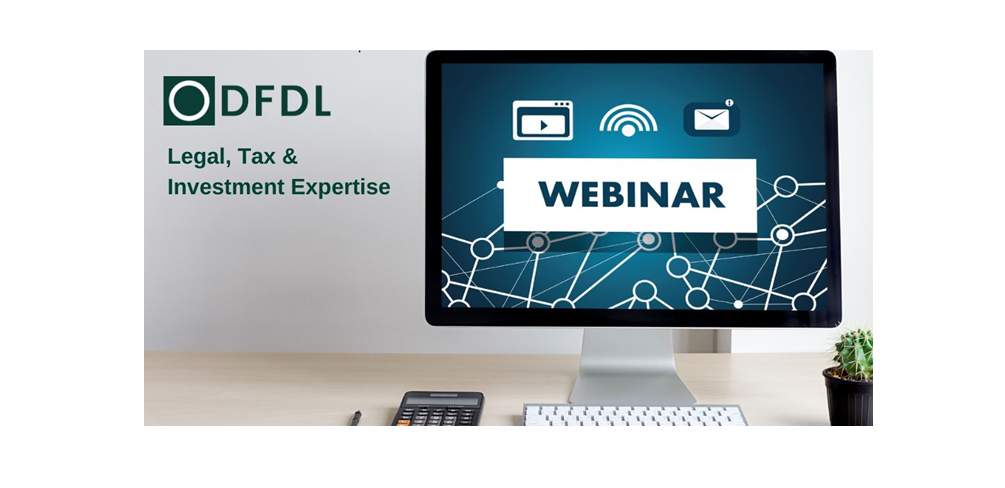 DFDL

Legal, Tax & Investment Expertise

WEBINAR